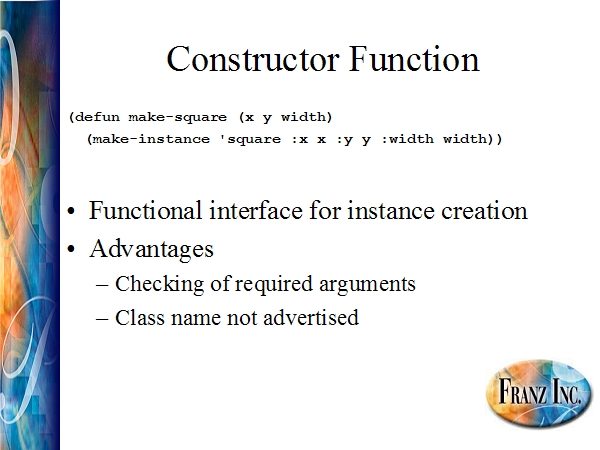 Constructor Function

(defun make-square (x y width)
  (make-instance 'square :x x :y y :width width))

• Functional interface for instance creation
• Advantages
– Checking of required arguments
– Class name not advertised

FRANZ INC.